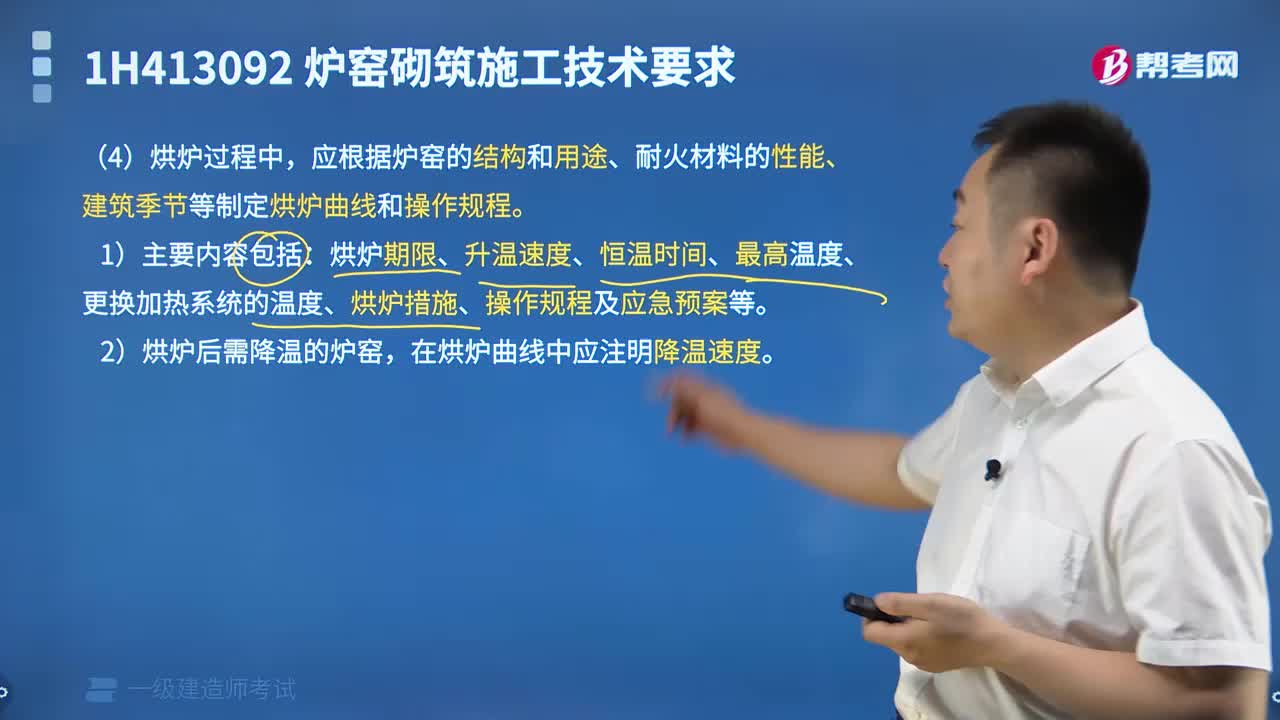 1H413092 炉窑砌筑施工技术要求

帮考网

（4）烘炉过程中，应根据炉窑的结构和用途、耐火材料的性能、建筑季节等制定烘炉曲线和操作规程。

1）主要内容包括：烘炉期限、升温速度、恒温时间、最高温度、更换加热系统的温度、烘炉措施、操作规程及应急预案等。

2）烘炉后需降温的炉窑，在烘炉曲线中应注明降温速度。

一级建造师考试